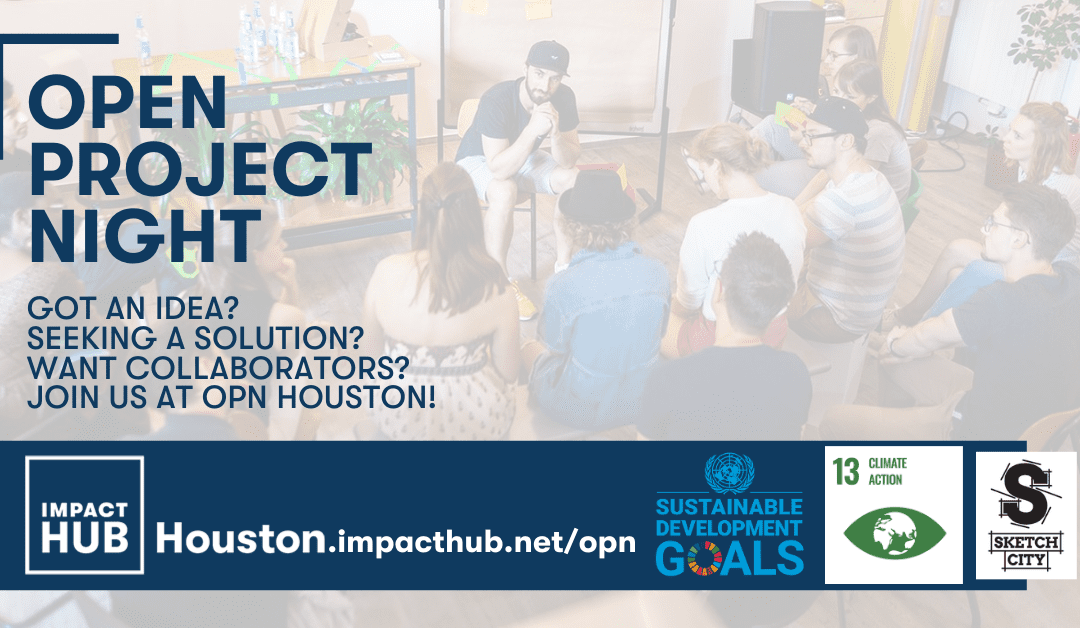 OPEN PROJECT NIGHT

GOT AN IDEA?
SEEKING A SOLUTION?
WANT COLLABORATORS?
JOIN US AT OPN HOUSTON!

IMPACT HUB

Houston.impacthub.net/opn

SUSTAINABLE DEVELOPMENT GOALS

13 CLIMATE ACTION

S SKETCH CITY